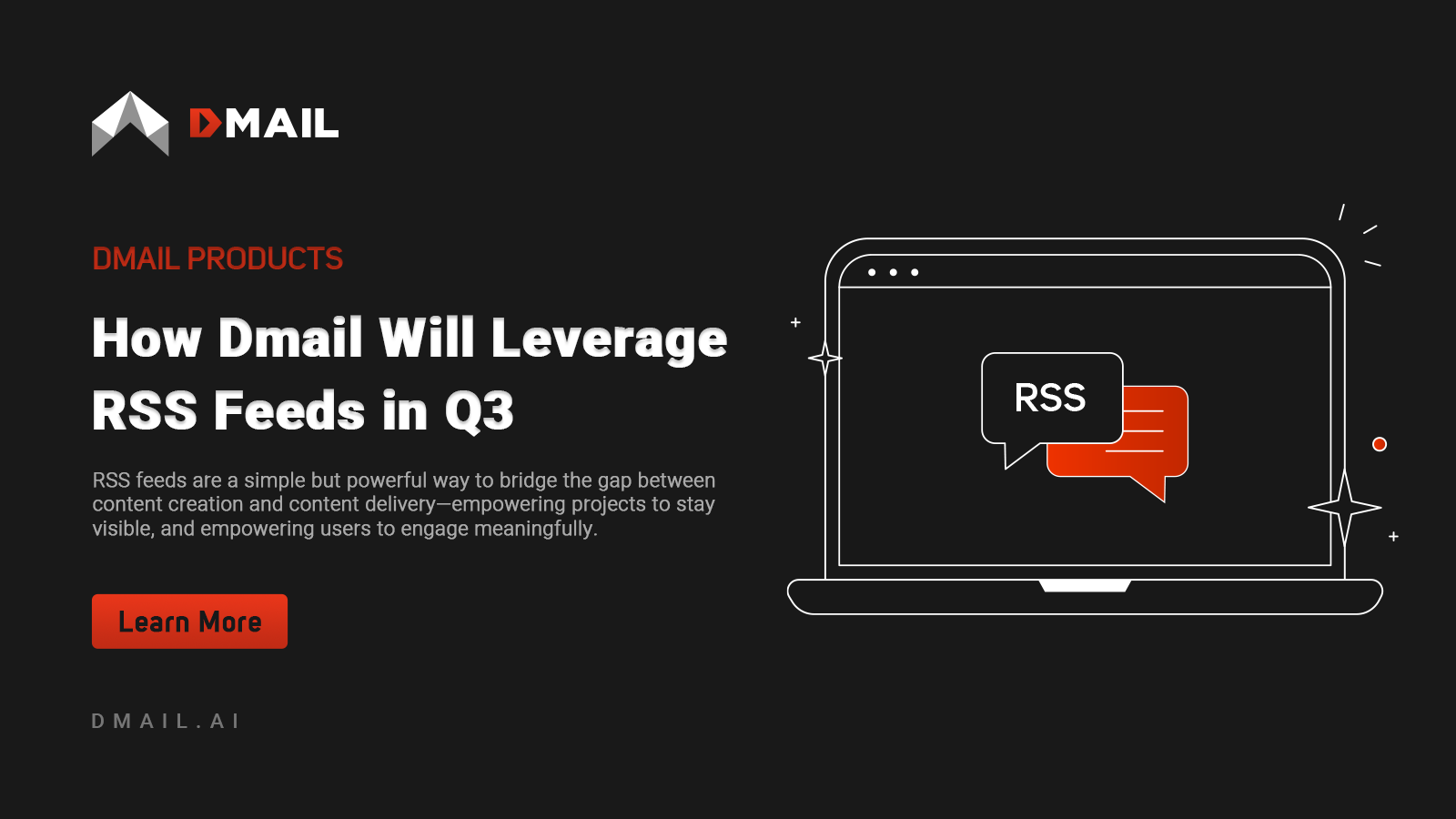 DMAIL

DMAIL PRODUCTS

How Dmail Will Leverage RSS Feeds in Q3

RSS feeds are a simple but powerful way to bridge the gap between content creation and content delivery—empowering projects to stay visible, and empowering users to engage meaningfully.

Learn More

DMAIL.AI

RSS